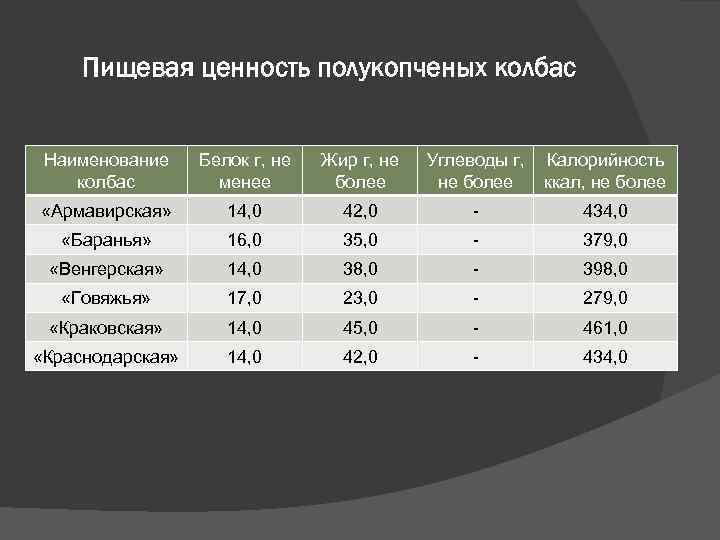 Пищевая ценность полукопченых колбас

| Наименование колбас | Белок г, не менее | Жир г, не более | Углеводы г, не более | Калорийность ккал, не более |
|---|---|---|---|---|
| «Армавирская» | 14,0 | 42,0 | - | 434,0 |
| «Баранья» | 16,0 | 35,0 | - | 379,0 |
| «Венгерская» | 14,0 | 38,0 | - | 398,0 |
| «Говяжья» | 17,0 | 23,0 | - | 279,0 |
| «Краковская» | 14,0 | 45,0 | - | 461,0 |
| «Краснодарская» | 14,0 | 42,0 | - | 434,0 |